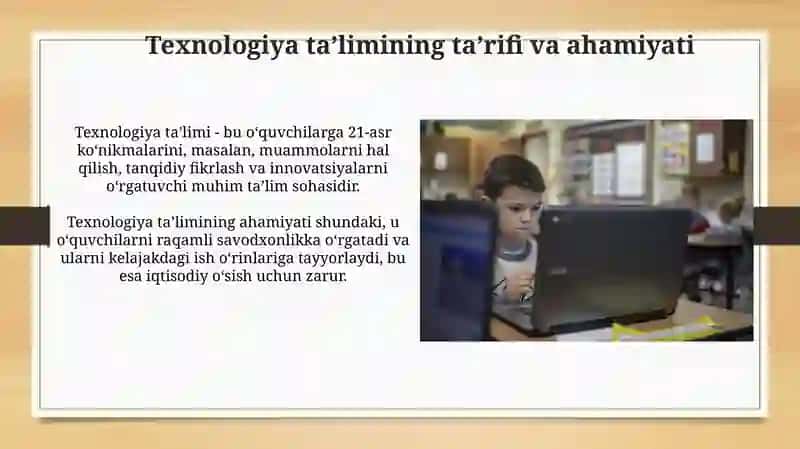 Texnologiya ta’limining ta’rifi va ahamiyati

Texnologiya ta’limi - bu o‘quvchilarga 21-asr ko‘nikmalarini, masalan, muammolarni hal qilish, tanqidiy fikrlash va innovatsiyalarni o‘rgatuvchi muhim ta’lim sohasidir.

Texnologiya ta’limining ahamiyati shundaki, u o‘quvchilarni raqamli savodxonlikka o‘rgatadi va ularni kelajakdagi ish o‘rinlariga tayyorlaydi, bu esa iqtisodiy o‘sish uchun zarur.